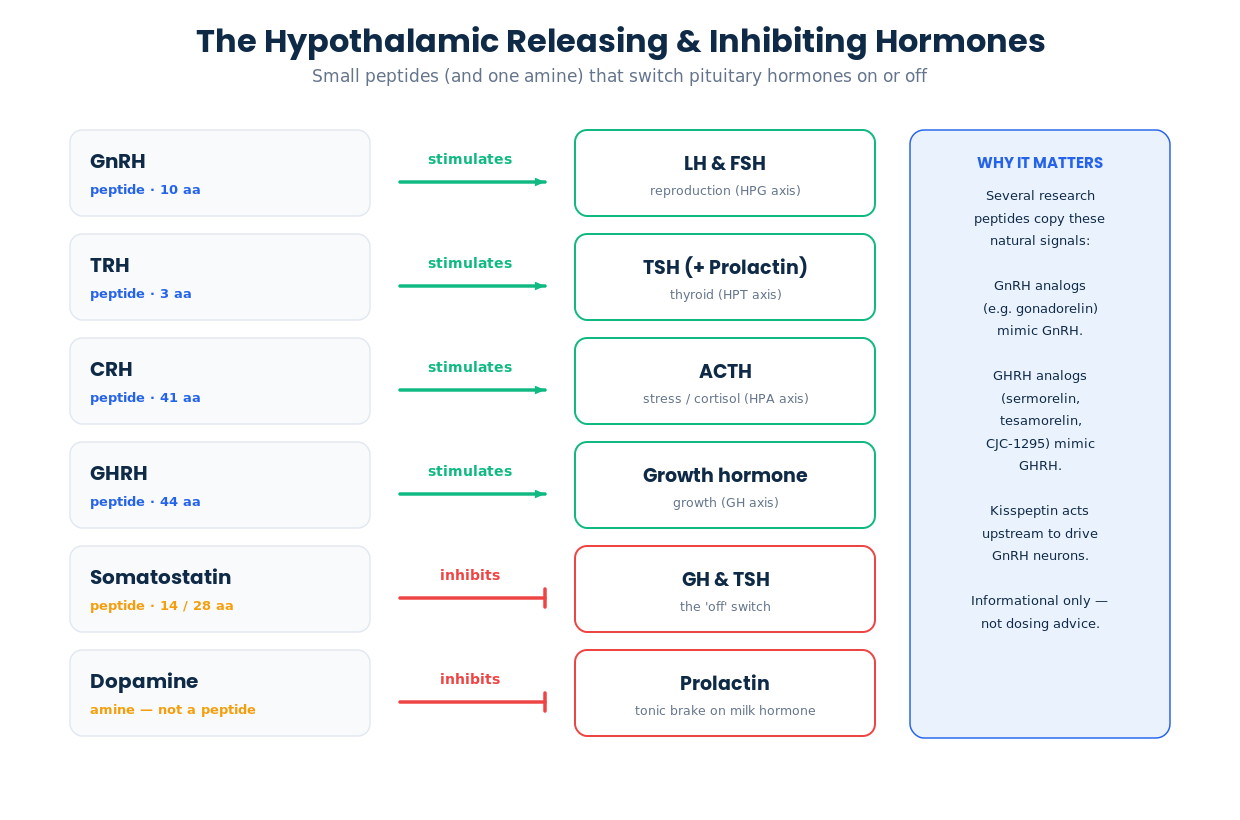 The Hypothalamic Releasing & Inhibiting Hormones
Small peptides (and one amine) that switch pituitary hormones on or off

GnRH
peptide · 10 aa

stimulates

LH & FSH
reproduction (HPG axis)

TRH
peptide · 3 aa

stimulates

TSH (+ Prolactin)
thyroid (HPT axis)

CRH
peptide · 41 aa

stimulates

ACTH
stress / cortisol (HPA axis)

GHRH
peptide · 44 aa

stimulates

Growth hormone
growth (GH axis)

Somatostatin
peptide · 14 / 28 aa

inhibits

GH & TSH
the 'off' switch

Dopamine
amine — not a peptide

inhibits

Prolactin
tonic brake on milk hormone

WHY IT MATTERS

Several research peptides copy these natural signals:

GnRH analogs (e.g. gonadorelin) mimic GnRH.

GHRH analogs (sermorelin, tesamorelin, CJC-1295) mimic GHRH.

Kisspeptin acts upstream to drive GnRH neurons.

Informational only — not dosing advice.